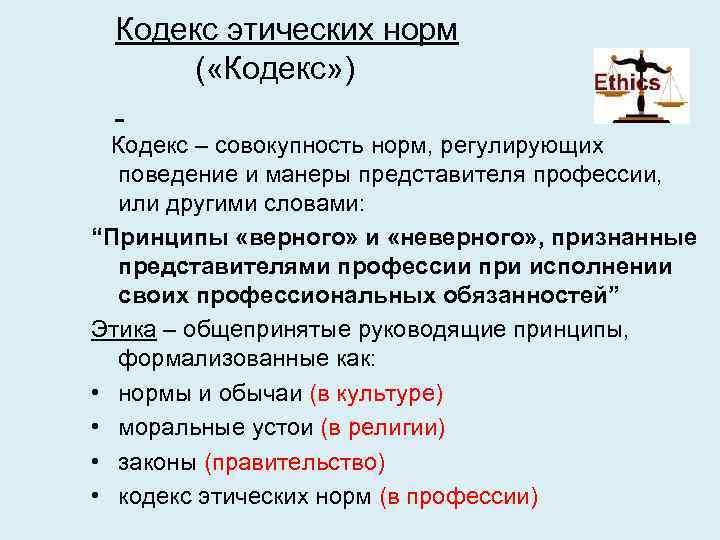 Кодекс этических норм («Кодекс»)

Ethics

-

Кодекс – совокупность норм, регулирующих поведение и манеры представителя профессии, или другими словами:

“Принципы «верного» и «неверного», признанные представителями профессии при исполнении своих профессиональных обязанностей”

Этика – общепринятые руководящие принципы, формализованные как:

• нормы и обычаи (в культуре)
• моральные устои (в религии)
• законы (правительство)
• кодекс этических норм (в профессии)